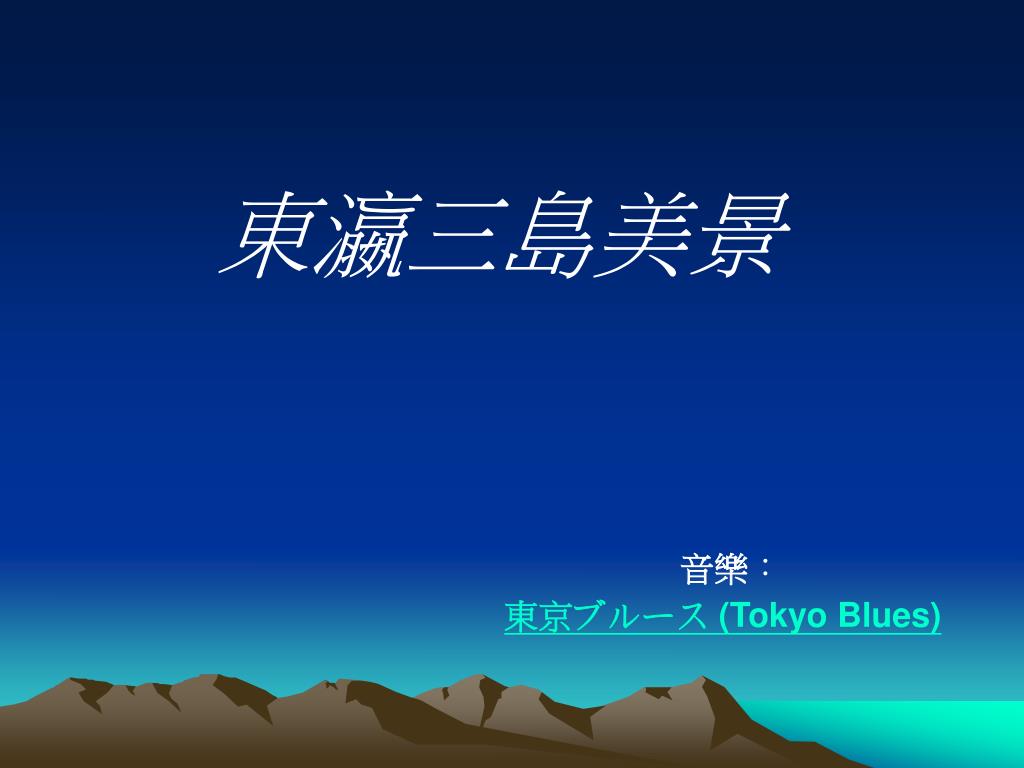 東瀛三島美景

音樂：
東京ブルース (Tokyo Blues)